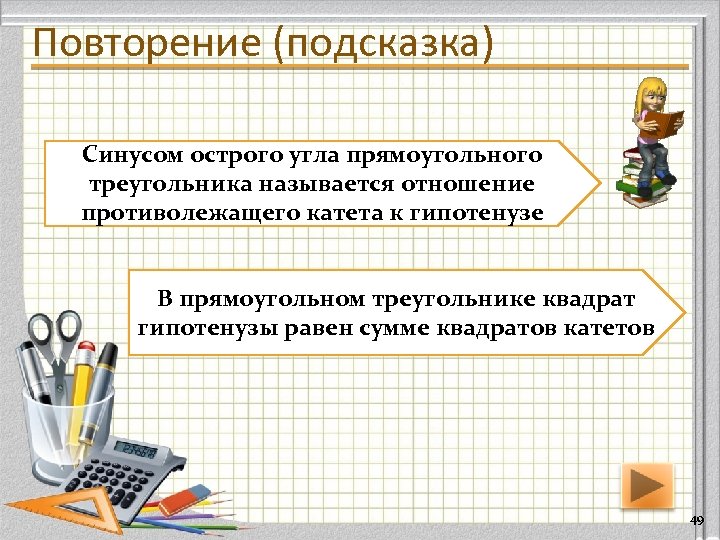 Повторение (подсказка)

Синусом острого угла прямоугольного треугольника называется отношение противолежащего катета к гипотенузе

В прямоугольном треугольнике квадрат гипотенузы равен сумме квадратов катетов

49